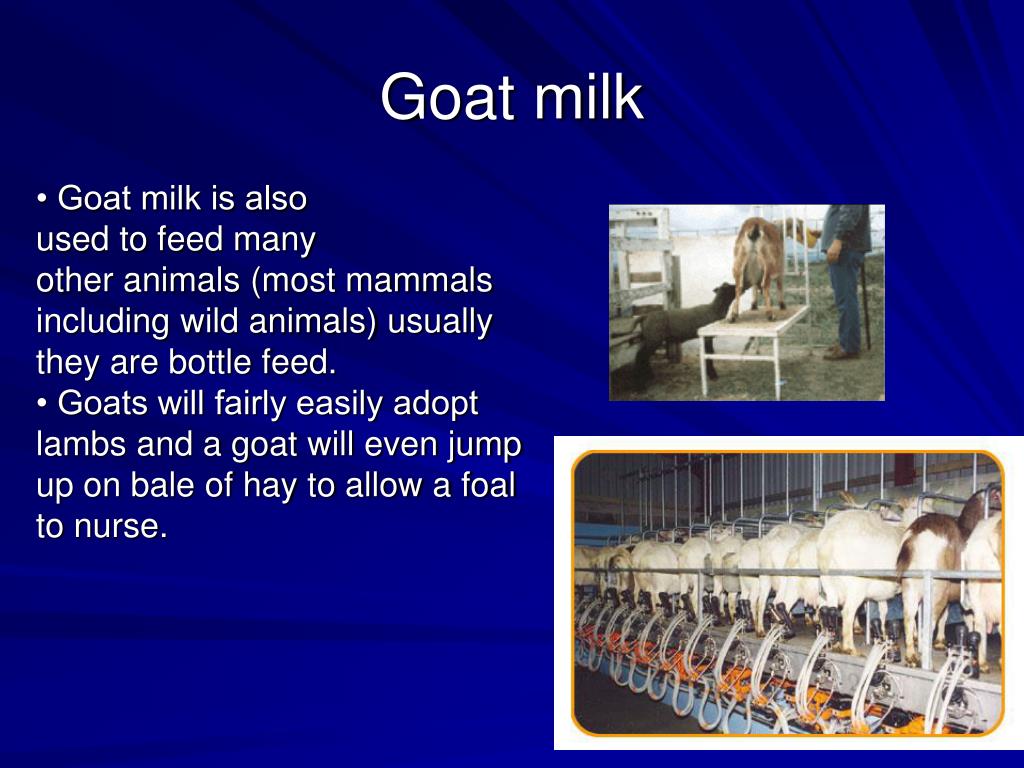 Goat milk

• Goat milk is also used to feed many other animals (most mammals including wild animals) usually they are bottle feed.
• Goats will fairly easily adopt lambs and a goat will even jump up on bale of hay to allow a foal to nurse.